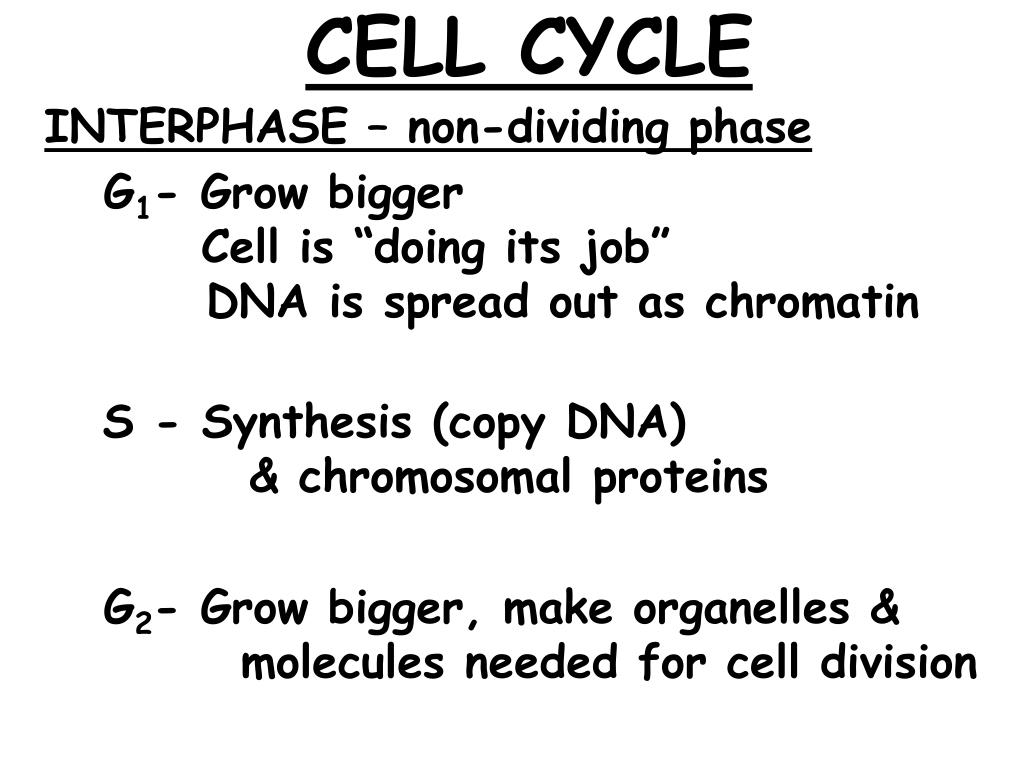 CELL CYCLE

INTERPHASE – non-dividing phase

$G_1$- Grow bigger
Cell is “doing its job”
DNA is spread out as chromatin

S - Synthesis (copy DNA)
& chromosomal proteins

$G_2$- Grow bigger, make organelles & molecules needed for cell division